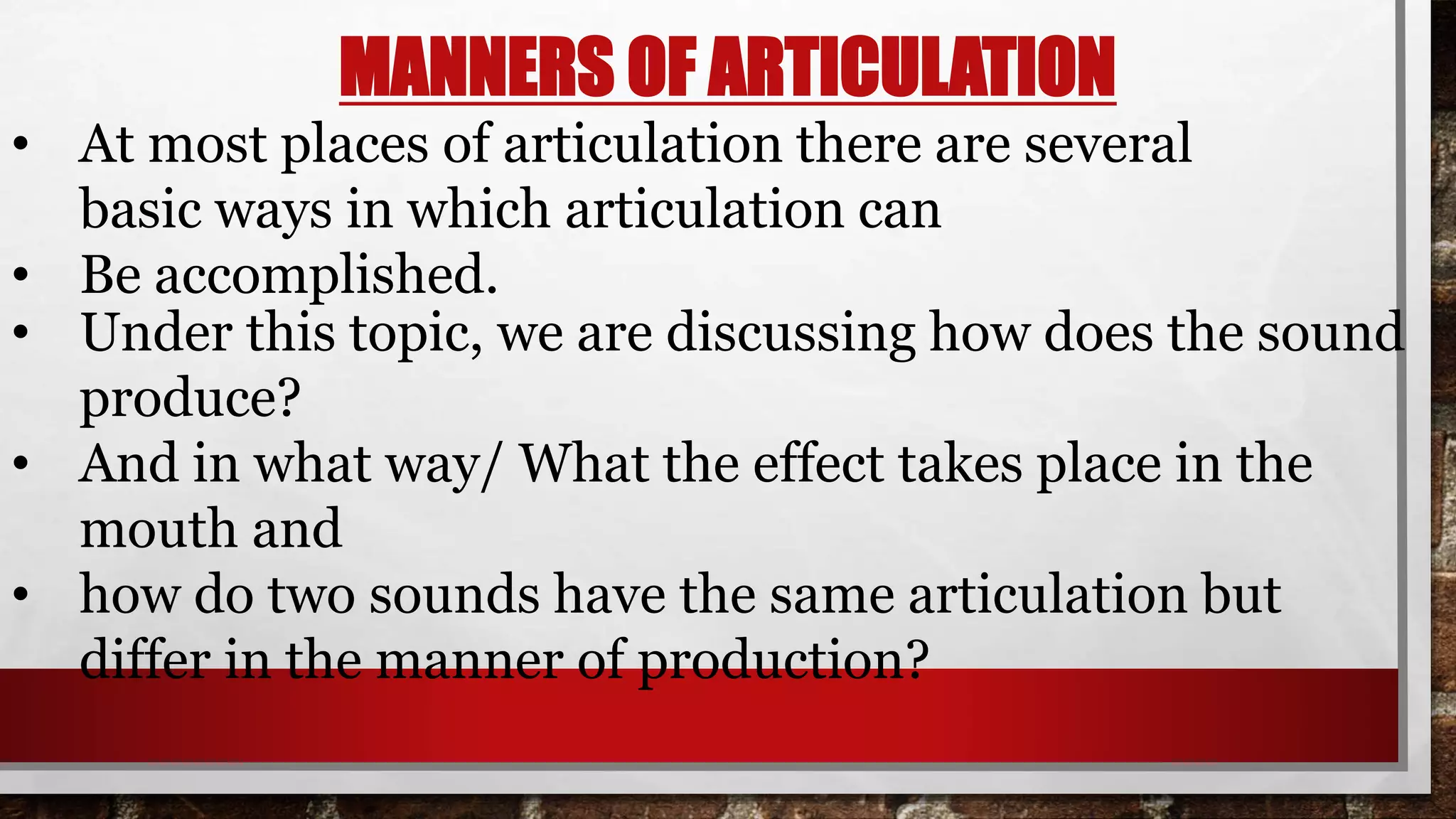 MANNERS OF ARTICULATION

• At most places of articulation there are several basic ways in which articulation can

• Be accomplished.

• Under this topic, we are discussing how does the sound produce?

• And in what way/ What the effect takes place in the mouth and

• how do two sounds have the same articulation but differ in the manner of production?